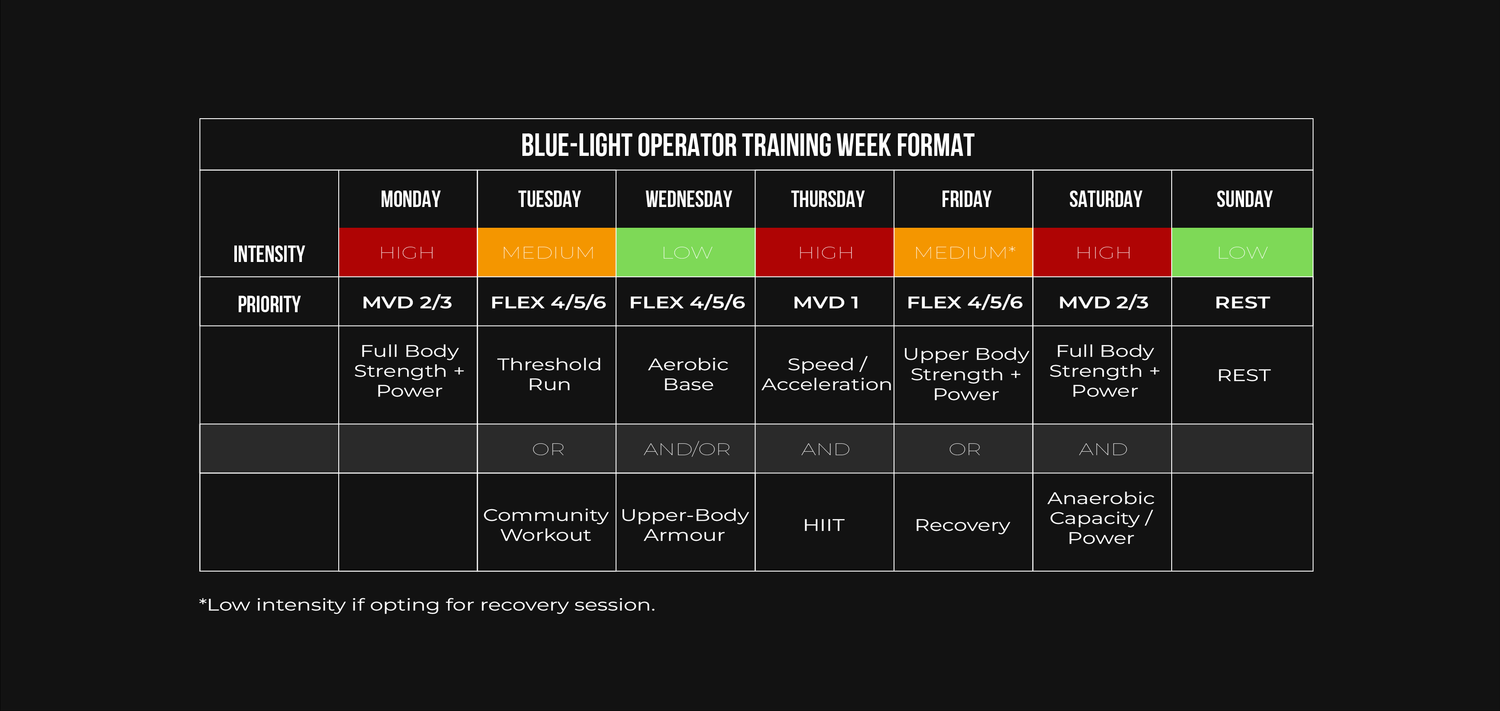 BLUE-LIGHT OPERATOR TRAINING WEEK FORMAT

| | MONDAY | TUESDAY | WEDNESDAY | THURSDAY | FRIDAY | SATURDAY | SUNDAY |
|---|---|---|---|---|---|---|---|
| INTENSITY | HIGH | MEDIUM | LOW | HIGH | MEDIUM* | HIGH | LOW |
| PRIORITY | MVD 2/3 | FLEX 4/5/6 | FLEX 4/5/6 | MVD 1 | FLEX 4/5/6 | MVD 2/3 | REST |
| | Full Body Strength + Power | Threshold Run | Aerobic Base | Speed / Acceleration | Upper Body Strength + Power | Full Body Strength + Power | REST |
| | | OR | AND/OR | AND | OR | AND | |
| | | Community Workout | Upper-Body Armour | HIIT | Recovery | Anaerobic Capacity / Power | |

*Low intensity if opting for recovery session.